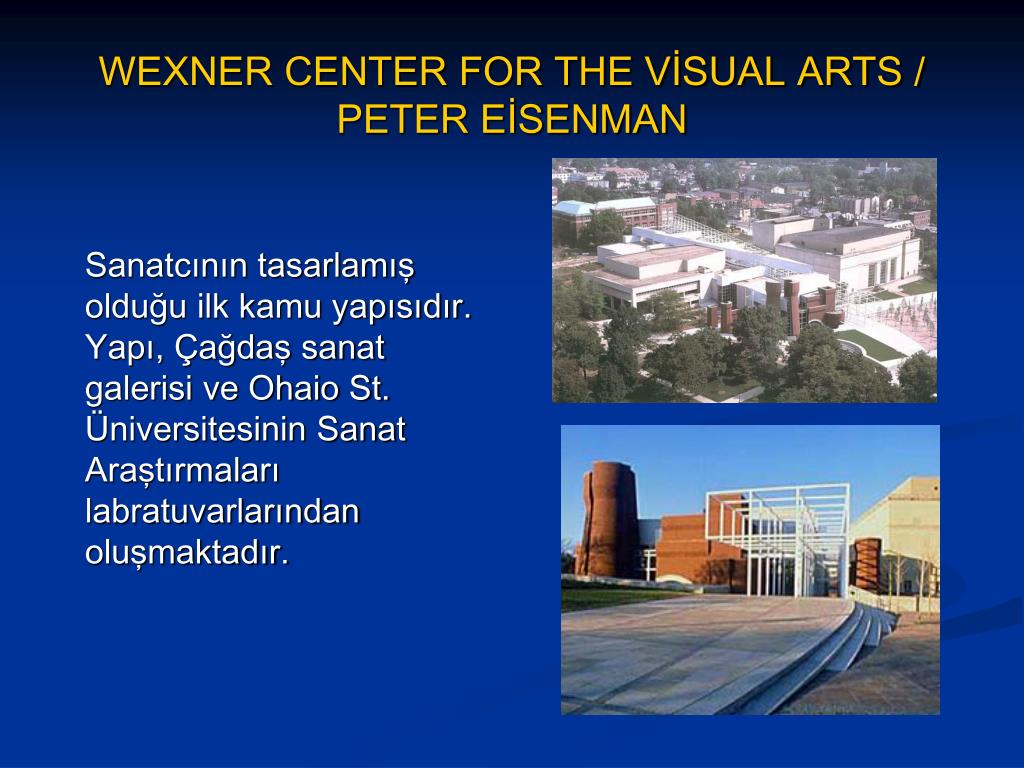 WEXNER CENTER FOR THE VİSUAL ARTS / PETER EİSENMAN

Sanatcının tasarlamış olduğu ilk kamu yapısıdır. Yapı, Çağdaş sanat galerisi ve Ohaio St. Üniversitesinin Sanat Araştırmaları labratuvarlarından oluşmaktadır.